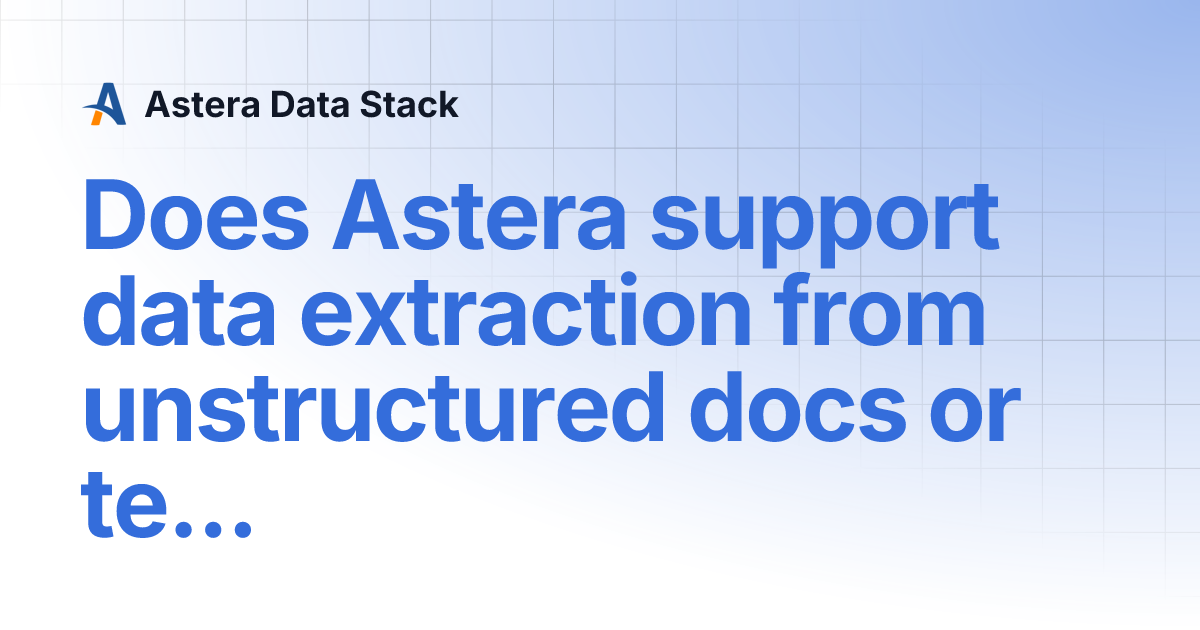 Astera Data Stack

Does Astera support data extraction from unstructured docs or te...